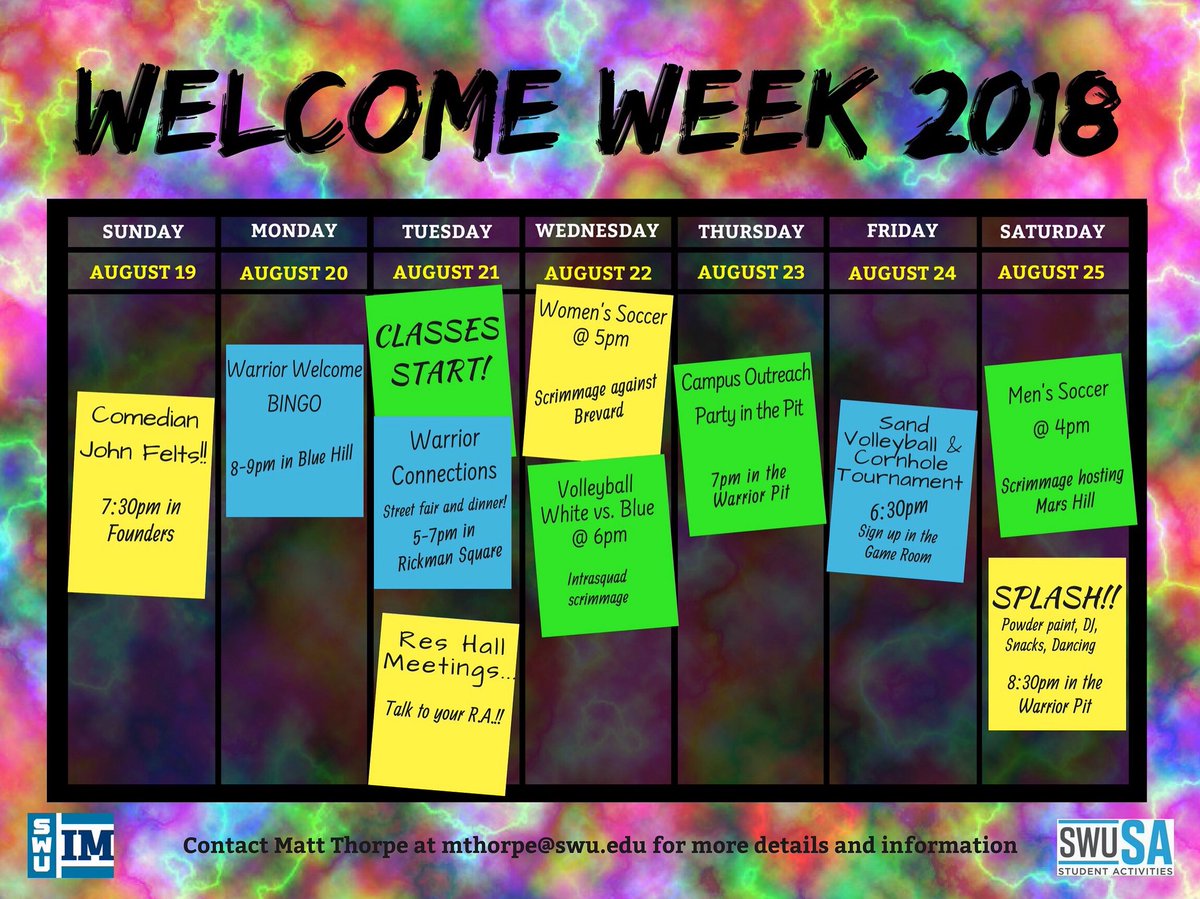 WELCOME WEEK 2018

| SUNDAY | MONDAY | TUESDAY | WEDNESDAY | THURSDAY | FRIDAY | SATURDAY |
|---|---|---|---|---|---|---|
| AUGUST 19 | AUGUST 20 | AUGUST 21 | AUGUST 22 | AUGUST 23 | AUGUST 24 | AUGUST 25 |
| Comedian John Felts!! 7:30pm in Founders | Warrior Welcome BINGO 8-9pm in Blue Hill | CLASSES START! Warrior Connections Street fair and dinner! 5-7pm in Rickman Square Res Hall Meetings... Talk to your R.A.!! | Women's Soccer @ 5pm Scrimmage against Brevard Volleyball White vs. Blue @ 6pm Intrasquad scrimmage | Campus Outreach Party in the Pit 7pm in the Warrior Pit | Sand Volleyball & Cornhole Tournament 6:30pm Sign up in the Game Room | Men's Soccer @ 4pm Scrimmage hosting Mars Hill SPLASH!! Powder paint, DJ, Snacks, Dancing 8:30pm in the Warrior Pit |

SWU IM

Contact Matt Thorpe at mthorpe@swu.edu for more details and information

SWUSA STUDENT ACTIVITIES